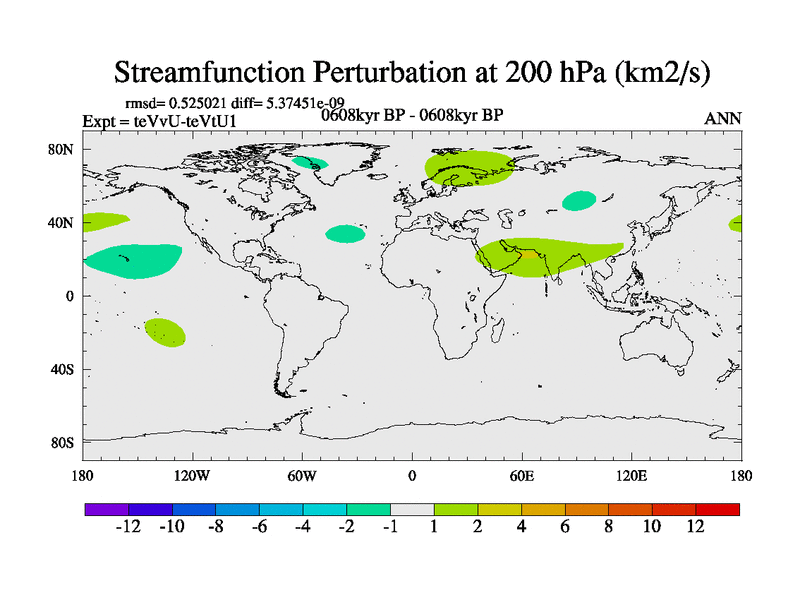 Streamfunction Perturbation at 200 hPa (km2/s)

rmsd= 0.525021 diff= 5.37451e-09
Expt = teVvU-teVtU1
0608kyr BP - 0608kyr BP
ANN

80N
40N
0
40S
80S

180
120W
60W
0
60E
120E
180

-12
-10
-8
-6
-4
-2
-1
1
2
4
6
8
10
12